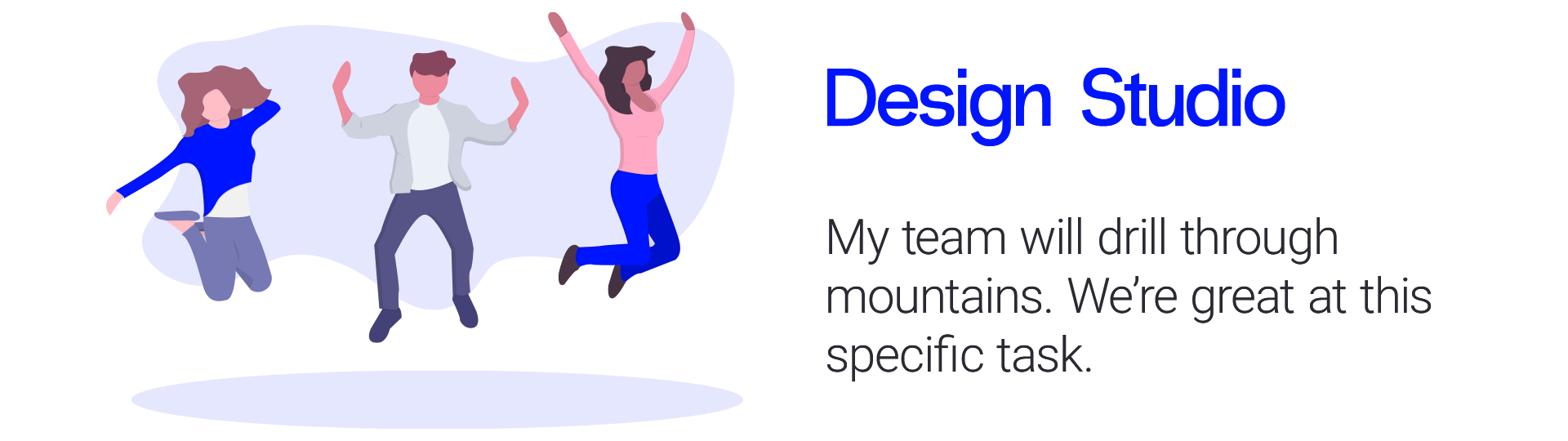 Design Studio

My team will drill through mountains. We're great at this specific task.